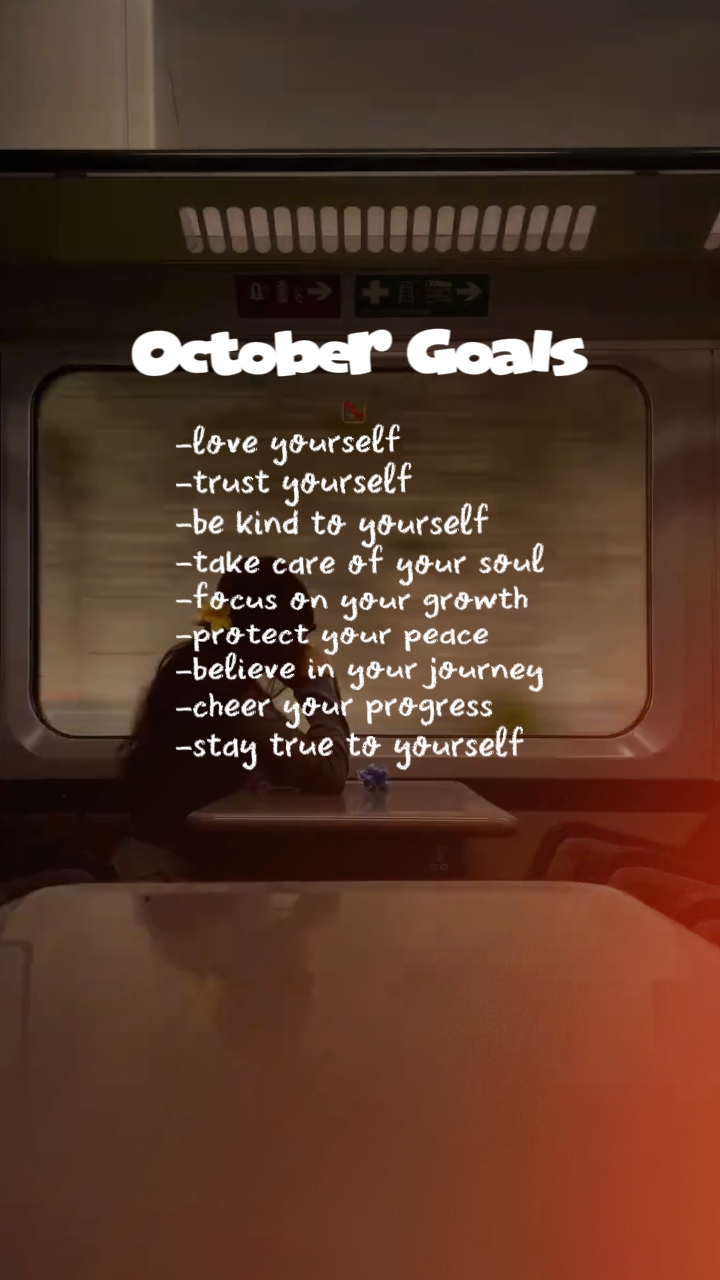 October Goals

-love yourself
-trust yourself
-be kind to yourself
-take care of your soul
-focus on your growth
-protect your peace
-believe in your journey
-cheer your progress
-stay true to yourself